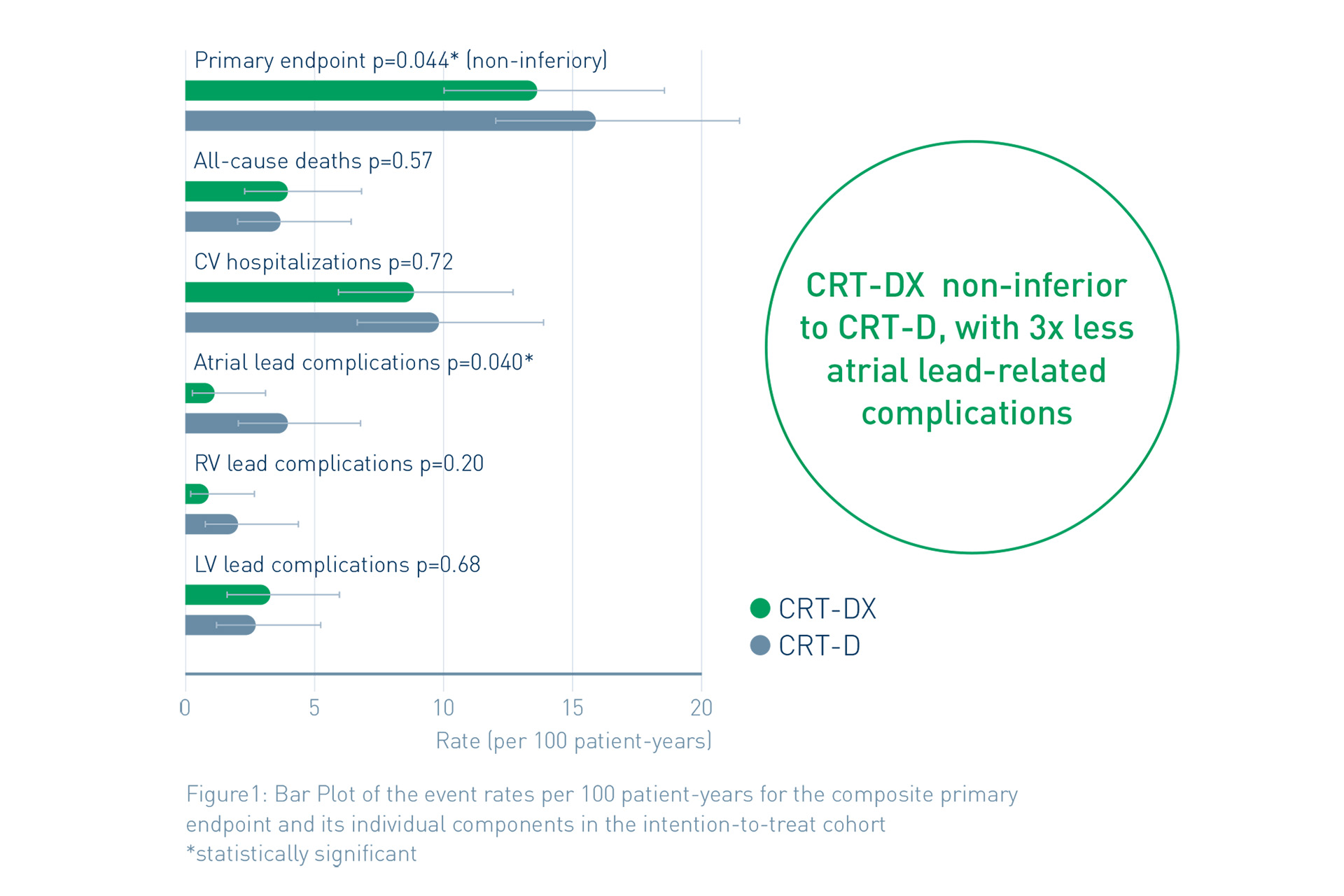 Primary endpoint p=0.044* (non-inferiory)

All-cause deaths p=0.57

CV hospitalizations p=0.72

Atrial lead complications p=0.040*

RV lead complications p=0.20

LV lead complications p=0.68

0 5 10 15 20

Rate (per 100 patient-years)

CRT-DX non-inferior to CRT-D, with 3x less atrial lead-related complications

CRT-DX
CRT-D

Figure1: Bar Plot of the event rates per 100 patient-years for the composite primary endpoint and its individual components in the intention-to-treat cohort
*statistically significant